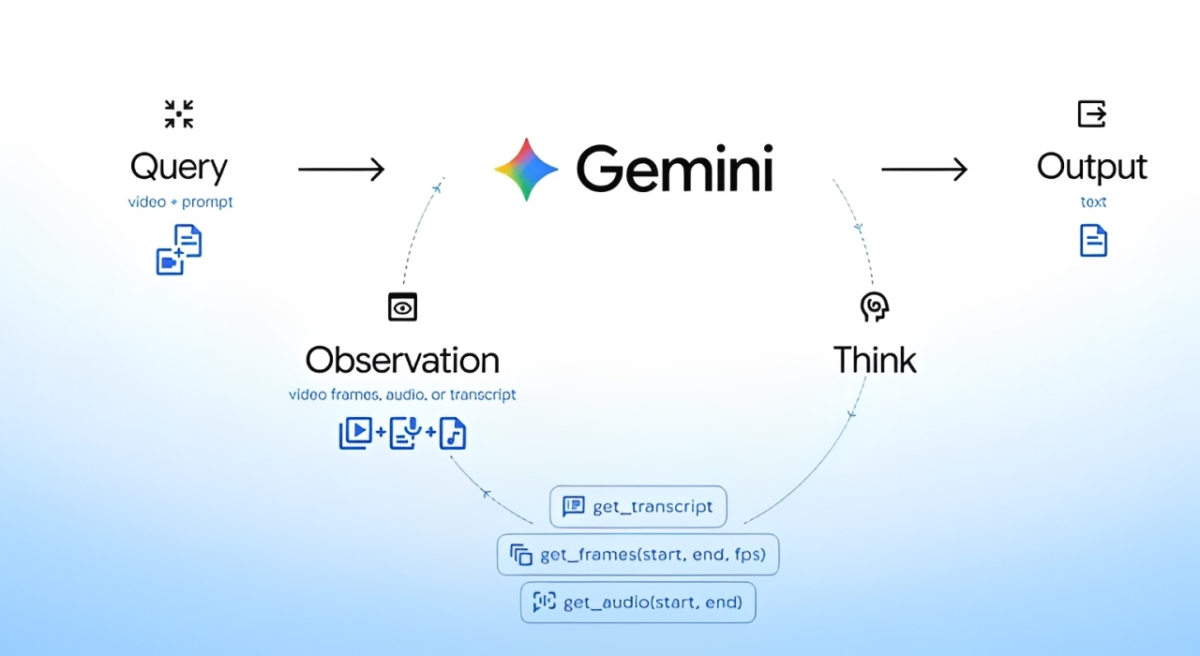 Query
video + prompt

Gemini

Output
text

Observation
video frames, audio, or transcript

Think

get_transcript
get_frames(start, end, fps)
get_audio(start, end)